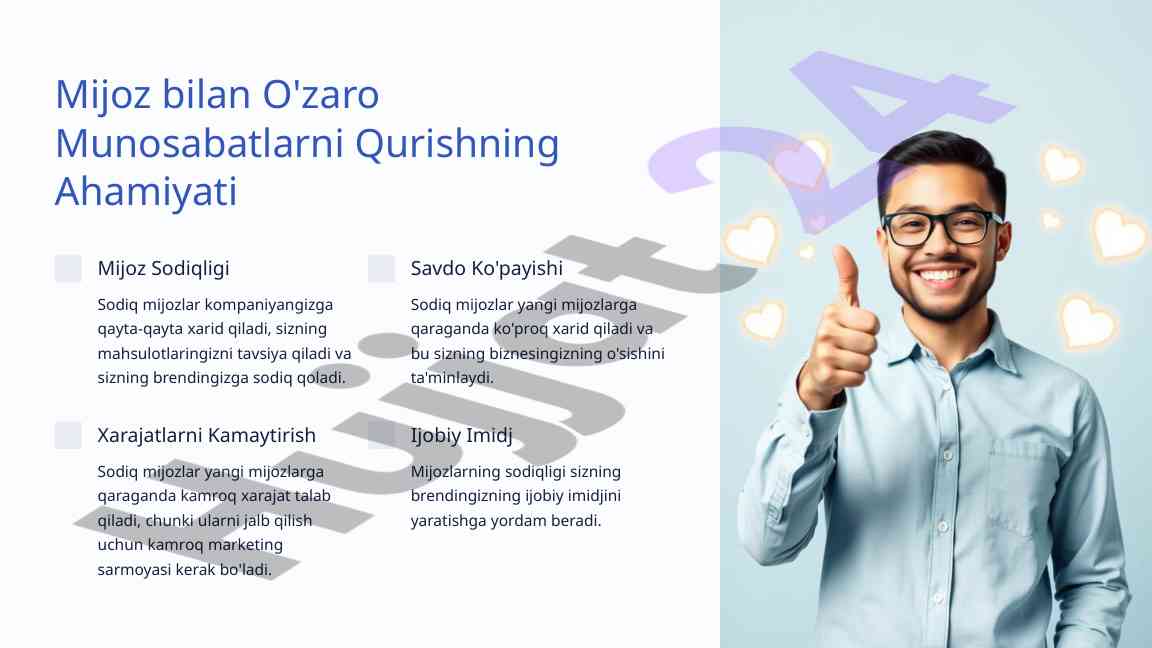 Mijoz bilan O'zaro Munosabatlarni Qurishning Ahamiyati

Mijoz Sodiqligi

Sodiq mijozlar kompaniyangizga qayta-qayta xarid qiladi, sizning mahsulotlaringizni tavsiya qiladi va sizning brendingizga sodiq qoladi.

Savdo Ko'payishi

Sodiq mijozlar yangi mijozlarga qaraganda ko'proq xarid qiladi va bu sizning biznesingizning o'sishini ta'minlaydi.

Xarajatlarni Kamaytirish

Sodiq mijozlar yangi mijozlarga qaraganda kamroq xarajat talab qiladi, chunki ularni jalb qilish uchun kamroq marketing sarmoyasi kerak bo'ladi.

Ijobiy Imidj

Mijozlarning sodiqligi sizning brendingizning ijobiy imidjini yaratishga yordam beradi.

Hujjat24